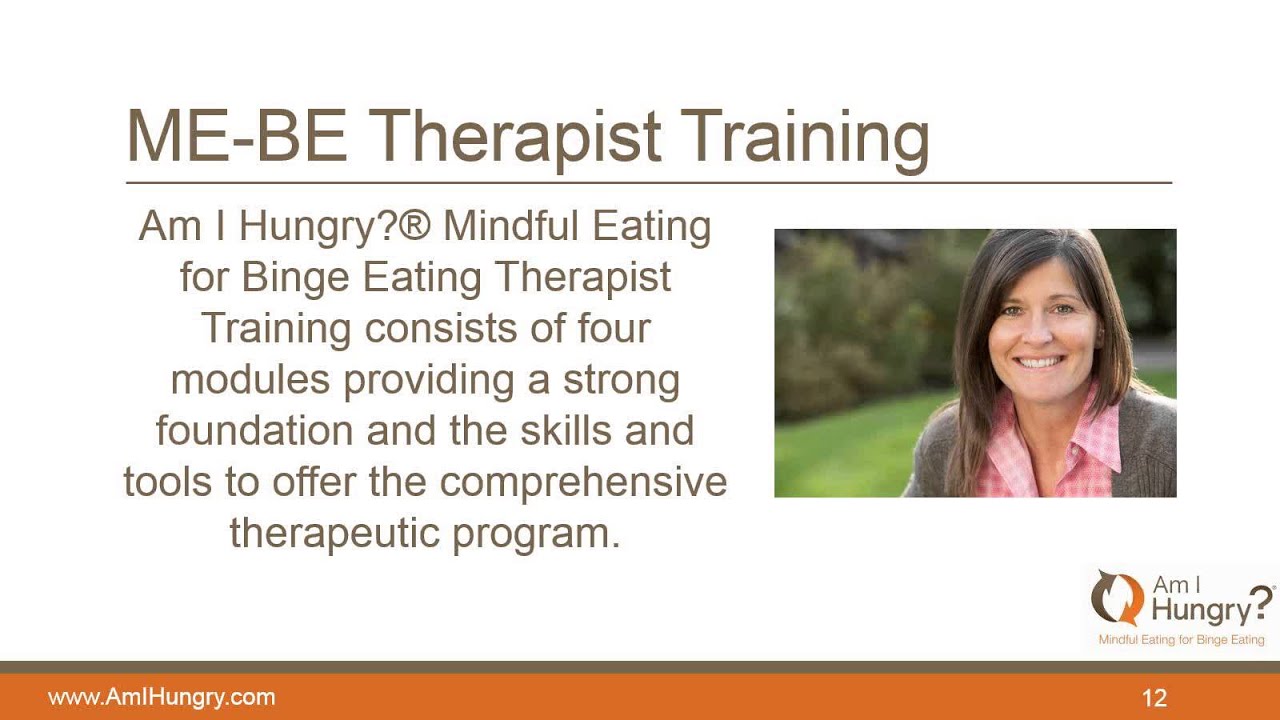 ME-BE Therapist Training

Am I Hungry?® Mindful Eating for Binge Eating Therapist Training consists of four modules providing a strong foundation and the skills and tools to offer the comprehensive therapeutic program.

Am I Hungry?®
Mindful Eating for Binge Eating

www.AmIHungry.com

12